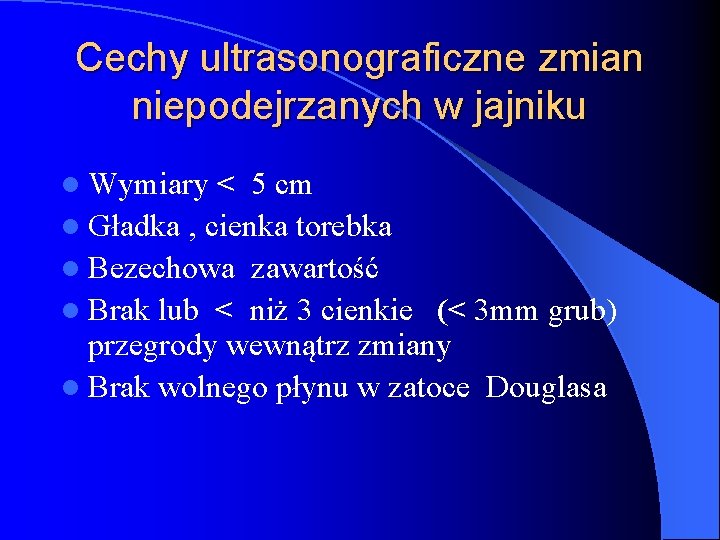 Cechy ultrasonograficzne zmian niepodejrzanych w jajniku

- Wymiary < 5 cm
- Gładka , cienka torebka
- Bezechowa zawartość
- Brak lub < niż 3 cienkie (< 3mm grub) przegrody wewnątrz zmiany
- Brak wolnego płynu w zatoce Douglasa